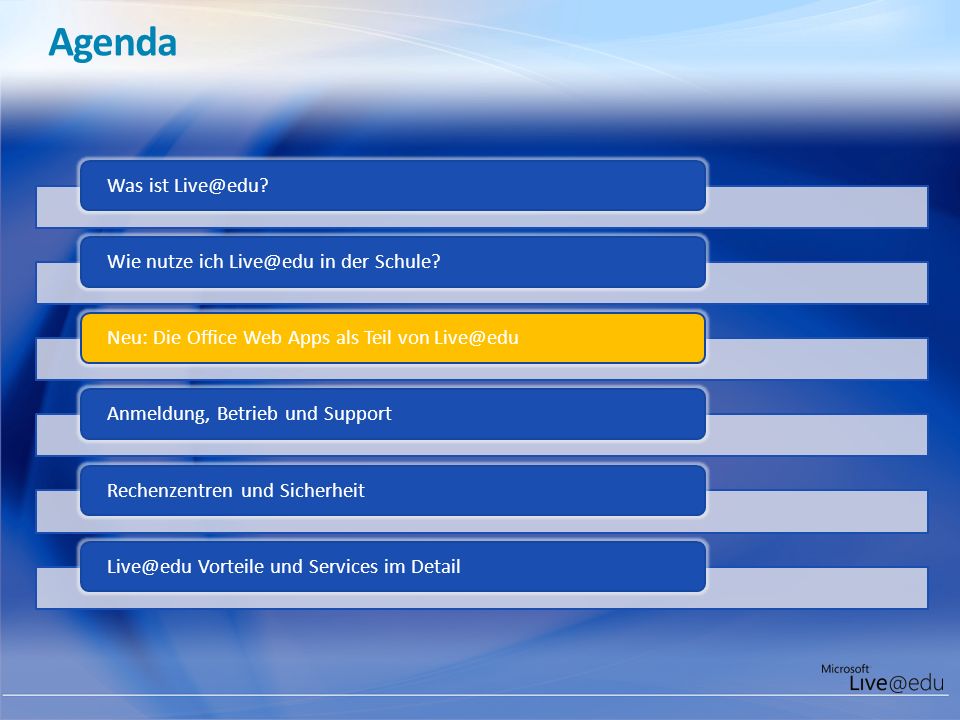 Agenda

Was ist Live@edu?

Wie nutze ich Live@edu in der Schule?

Neu: Die Office Web Apps als Teil von Live@edu

Anmeldung, Betrieb und Support

Rechenzentren und Sicherheit

Live@edu Vorteile und Services im Detail

Microsoft Live@edu